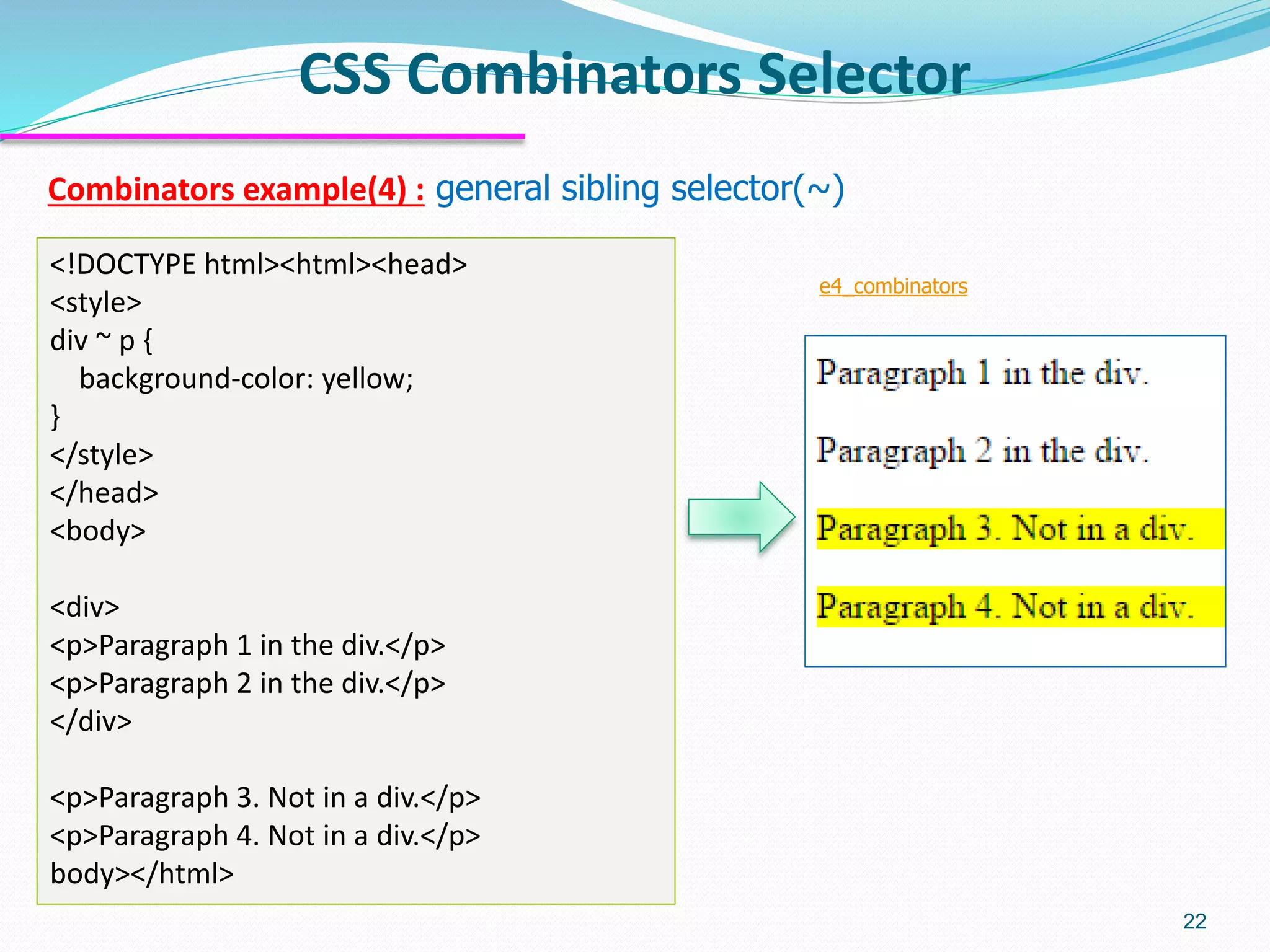 CSS Combinators Selector

Combinators example(4) : general sibling selector(~)

<!DOCTYPE html><html><head>
<style>
div ~ p {
background-color: yellow;
}
</style>
</head>
<body>

<div>
<p>Paragraph 1 in the div.</p>
<p>Paragraph 2 in the div.</p>
</div>

<p>Paragraph 3. Not in a div.</p>
<p>Paragraph 4. Not in a div.</p>
body></html>

e4_combinators

Paragraph 1 in the div.

Paragraph 2 in the div.

Paragraph 3. Not in a div.

Paragraph 4. Not in a div.

22